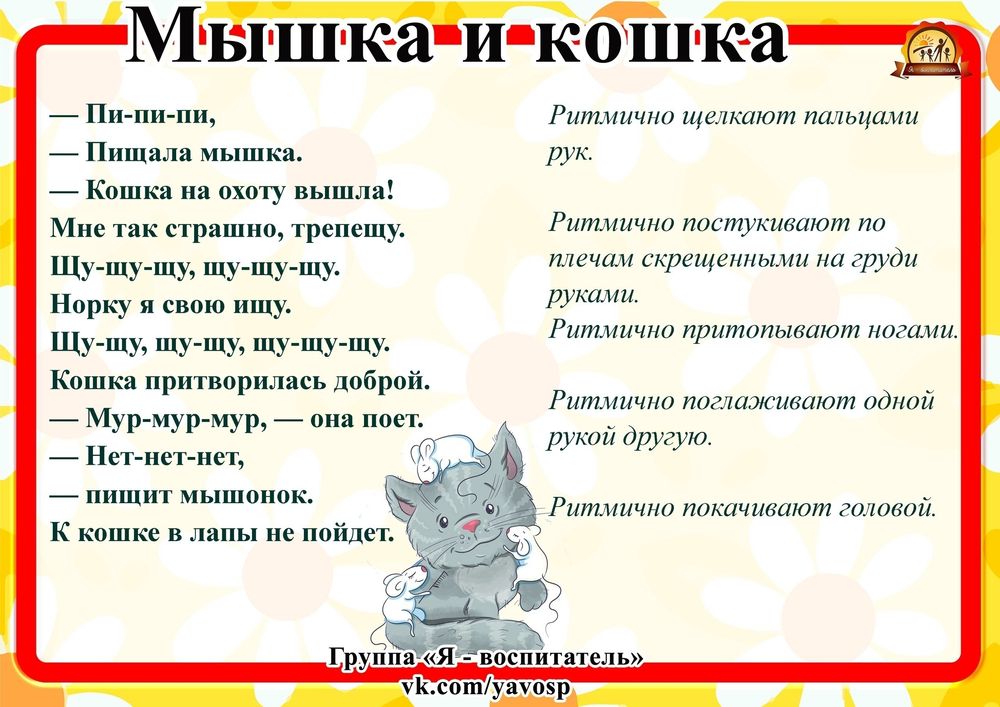 Мышка и кошка

— Пи-пи-пи,
— Пищала мышка.
— Кошка на охоту вышла!
Мне так страшно, трепещу.
Щу-щу-щу, щу-щу-щу.
Норку я свою ищу.
Щу-щу, щу-щу, щу-щу-щу.
Кошка притворилась доброй.
— Мур-мур-мур, — она поет.
— Нет-нет-нет,
— пищит мышонок.
К кошке в лапы не пойдет.

Ритмично щелкают пальцами рук.

Ритмично постукивают по плечам скрещенными на груди руками.
Ритмично притопывают ногами.

Ритмично поглаживают одной рукой другую.

Ритмично покачивают головой.

Группа «Я - воспитатель»
vk.com/yavosp